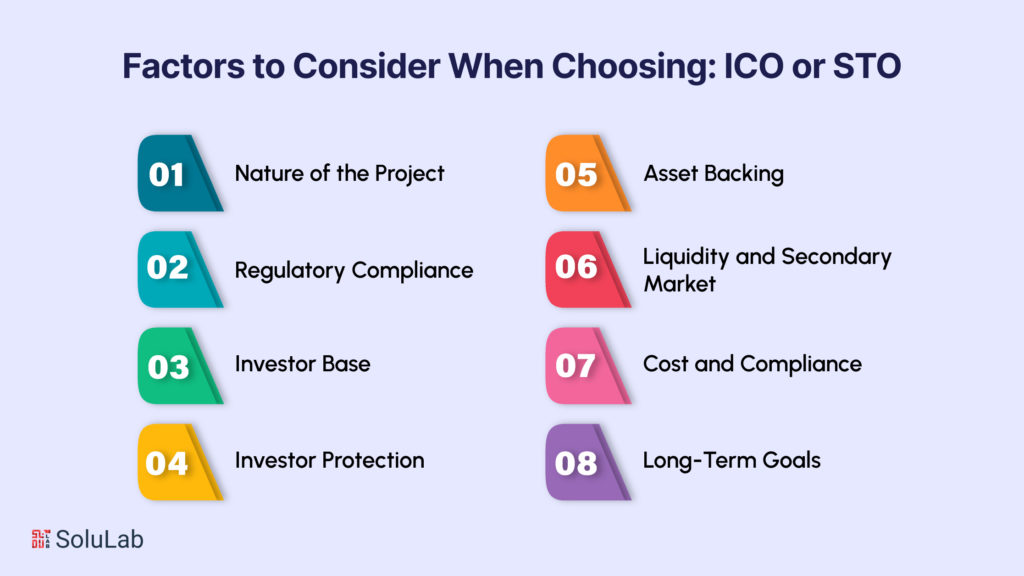 Factors to Consider When Choosing: ICO or STO

01 Nature of the Project

02 Regulatory Compliance

03 Investor Base

04 Investor Protection

05 Asset Backing

06 Liquidity and Secondary Market

07 Cost and Compliance

08 Long-Term Goals

SoluLab